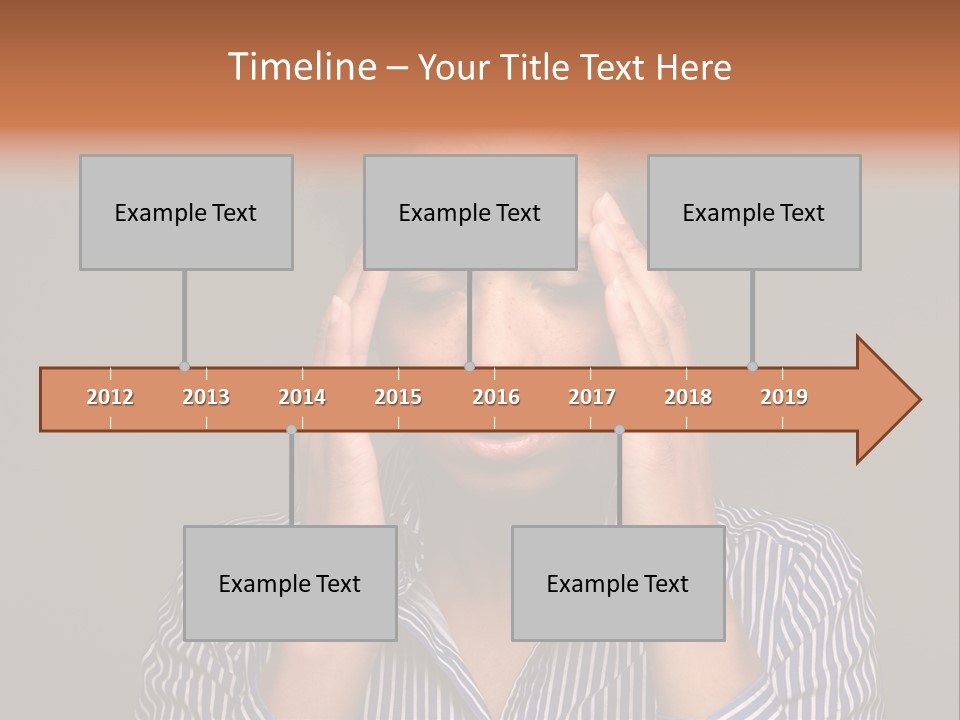 Timeline – Your Title Text Here

Example Text

Example Text

Example Text

2012
2013
2014
2015
2016
2017
2018
2019

Example Text

Example Text